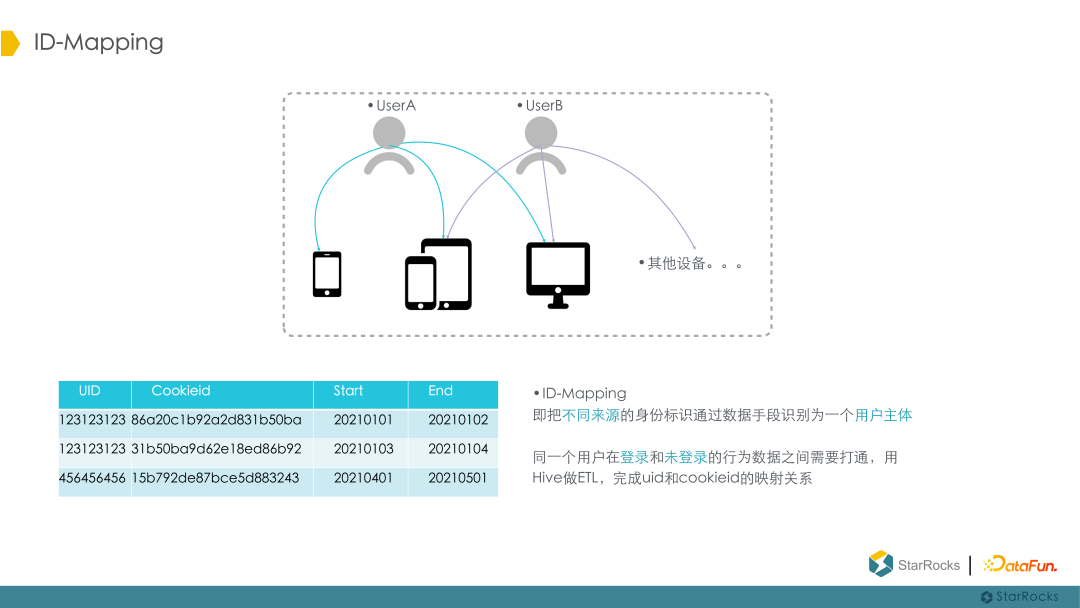 ID-Mapping

• UserA
• UserB

• 其他设备。。。

| UID | Cookieid | Start | End |
|---|---|---|---|
| 123123123 | 86a20c1b92a2d831b50ba | 20210101 | 20210102 |
| 123123123 | 31b50ba9d62e18ed86b92 | 20210103 | 20210104 |
| 456456456 | 15b792de87bce5d883243 | 20210401 | 20210501 |

• ID-Mapping
即把不同来源的身份标识通过数据手段识别为一个用户主体

同一个用户在登录和未登录的行为数据之间需要打通，用Hive做ETL，完成uid和cookieid的映射关系

StarRocks | DataFun.

StarRocks